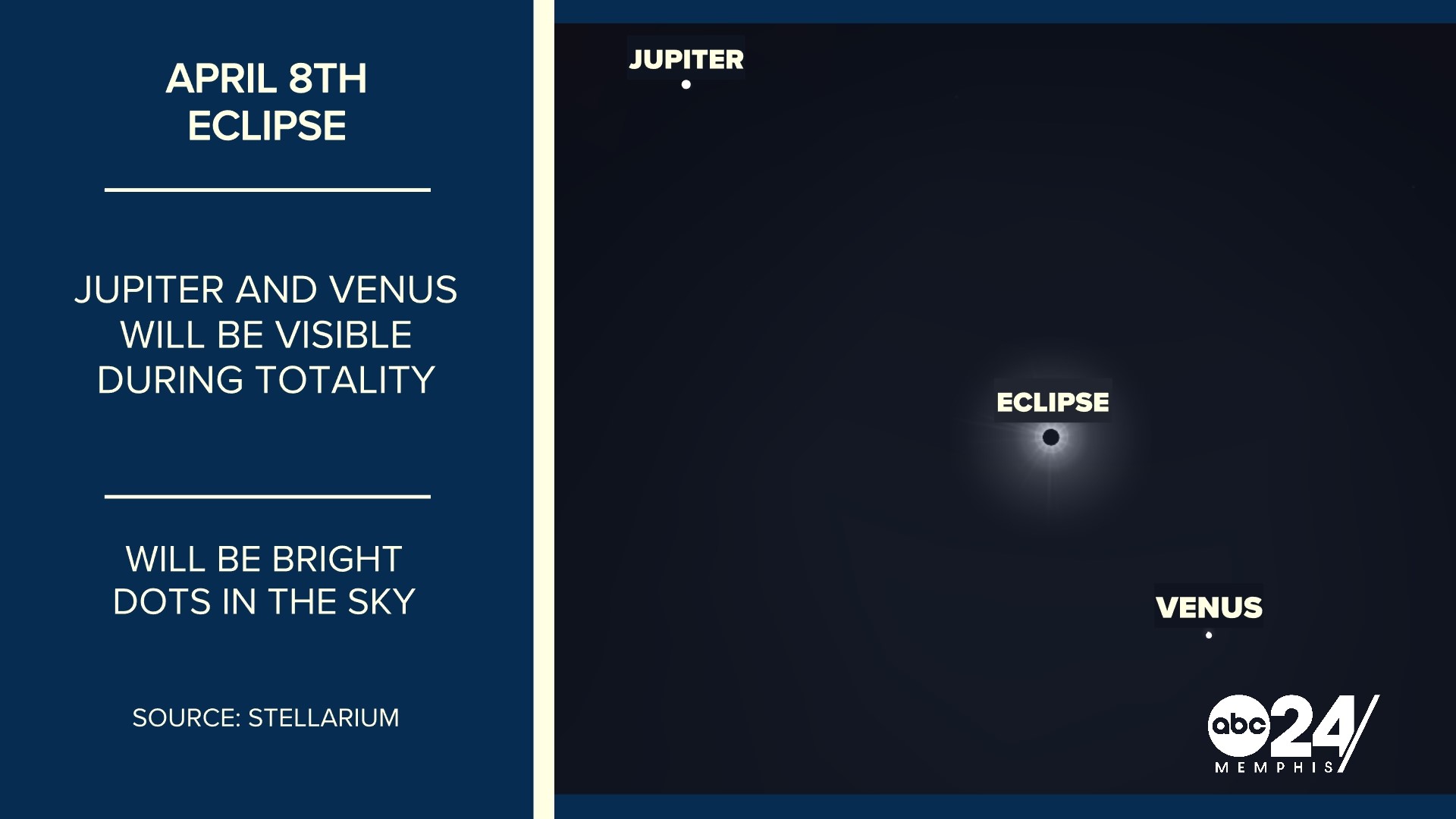 APRIL 8TH ECLIPSE

JUPITER AND VENUS WILL BE VISIBLE DURING TOTALITY

WILL BE BRIGHT DOTS IN THE SKY

SOURCE: STELLARIUM

JUPITER

ECLIPSE

VENUS

abc 24 MEMPHIS